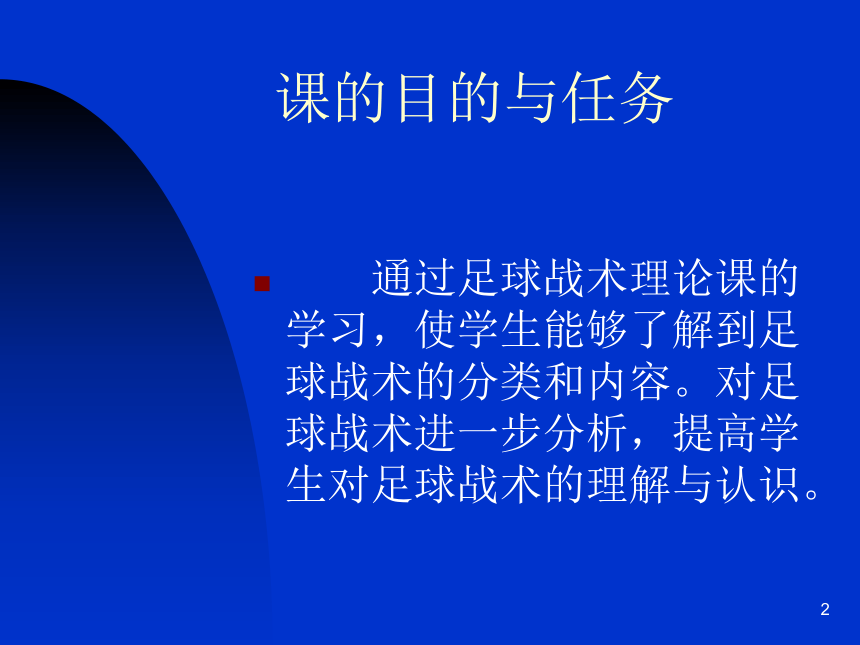 课的目的与任务

通过足球战术理论课的学习，使学生能够了解到足球战术的分类和内容。对足球战术进一步分析，提高学生对足球战术的理解与认识。

2